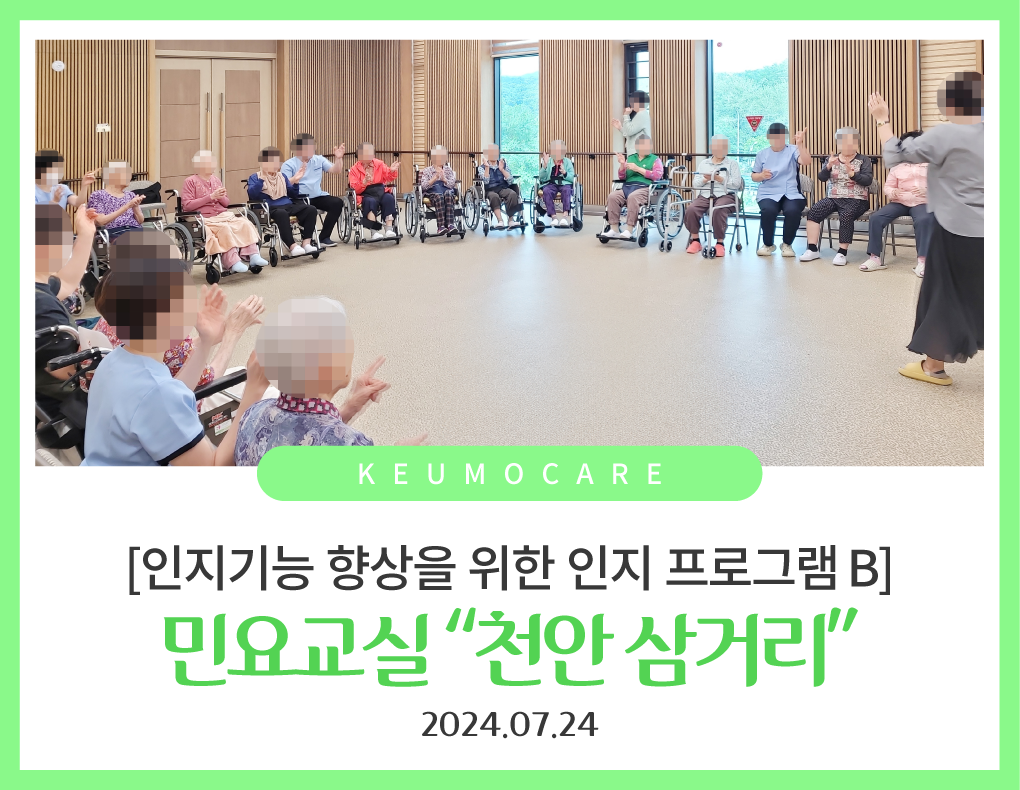 KEUMOCARE

[인지기능 향상을 위한 인지 프로그램 B]

민요교실 "천안 삼거리"

2024.07.24